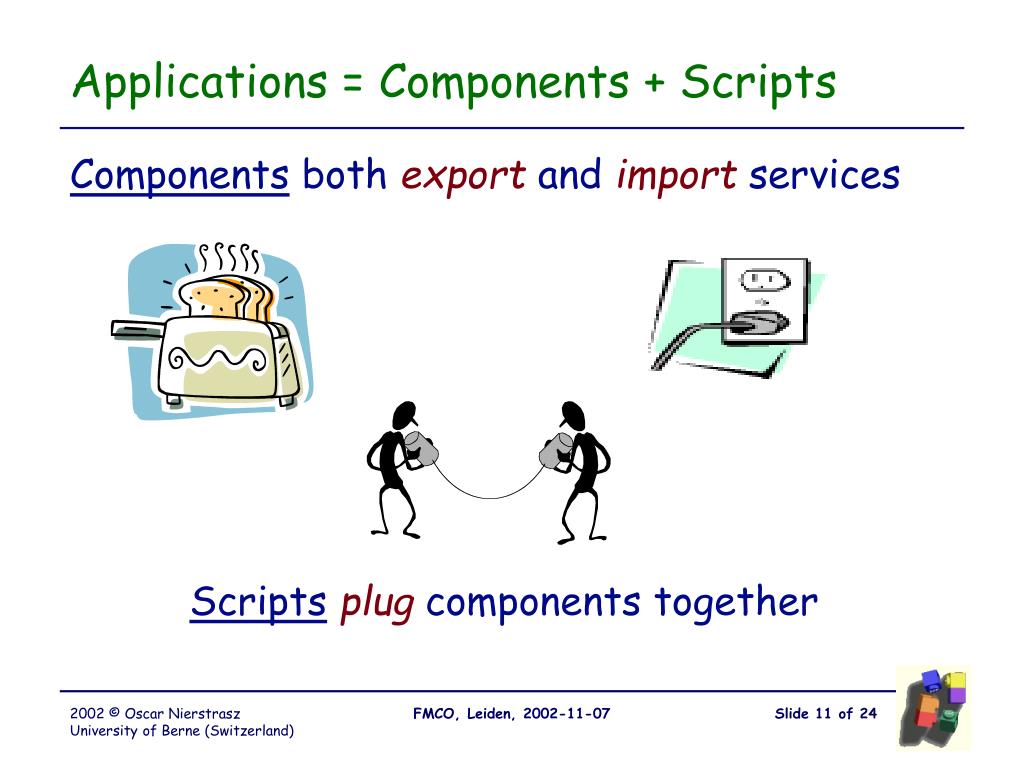 Applications = Components + Scripts

Components both export and import services

Scripts plug components together

2002 © Oscar Nierstrasz
University of Berne (Switzerland)

FMCO, Leiden, 2002-11-07

Slide 11 of 24